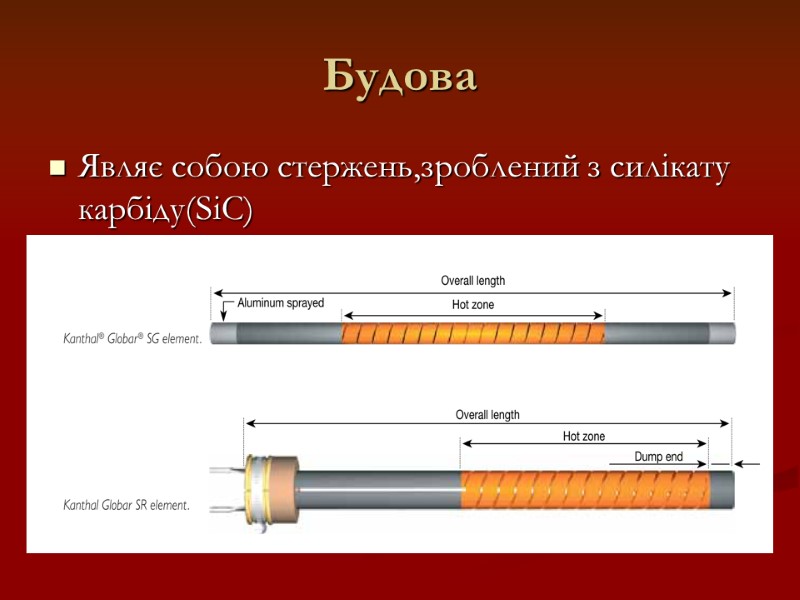 Будова

Являє собою стержень,зроблений з силікату карбіду(SiC)

Overall length

Aluminum sprayed

Hot zone

Kanthal® Globar® SG element.

Overall length

Hot zone

Dump end

Kanthal Globar SR element.